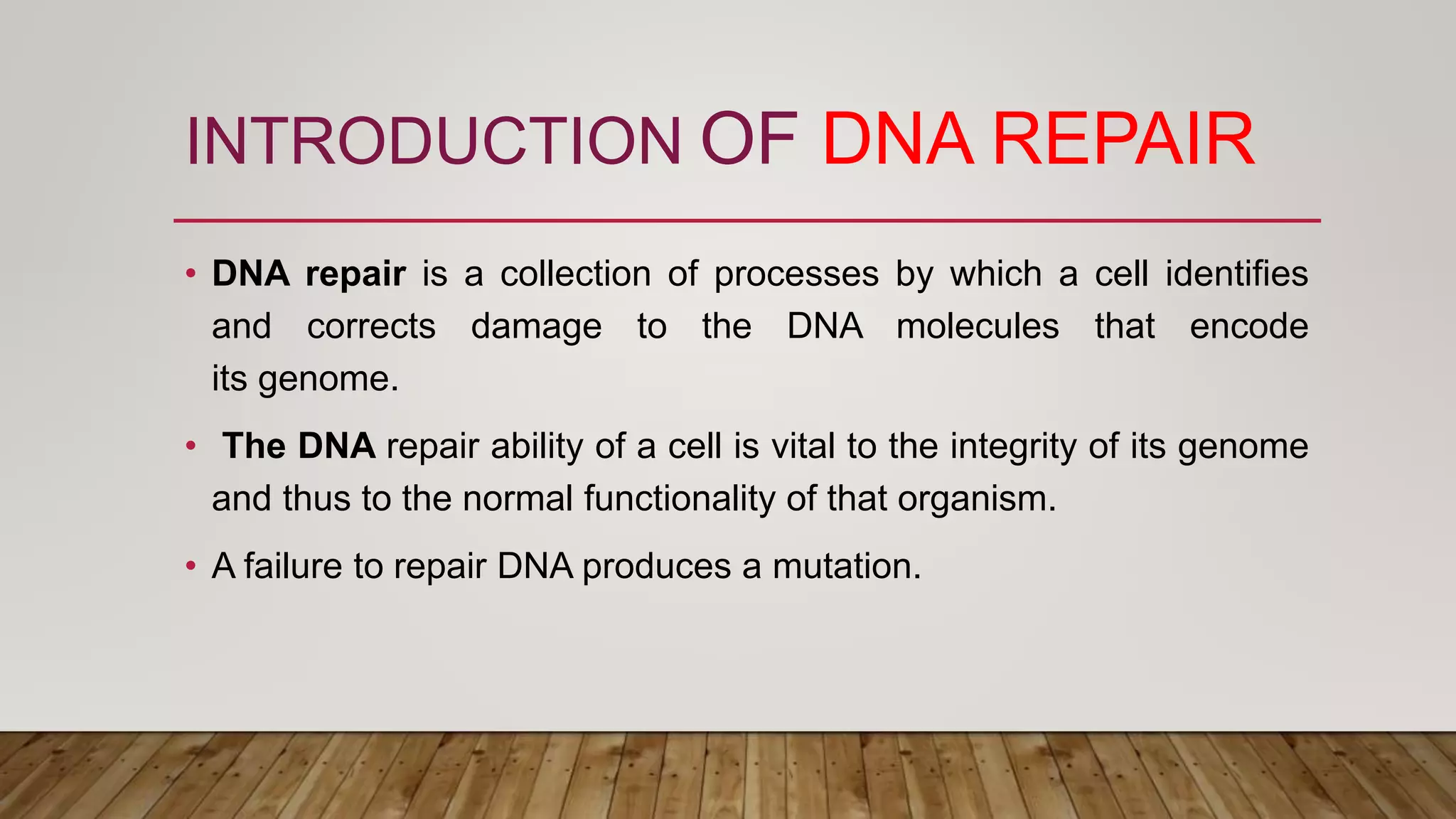 INTRODUCTION OF DNA REPAIR

• DNA repair is a collection of processes by which a cell identifies and corrects damage to the DNA molecules that encode its genome.

• The DNA repair ability of a cell is vital to the integrity of its genome and thus to the normal functionality of that organism.

• A failure to repair DNA produces a mutation.